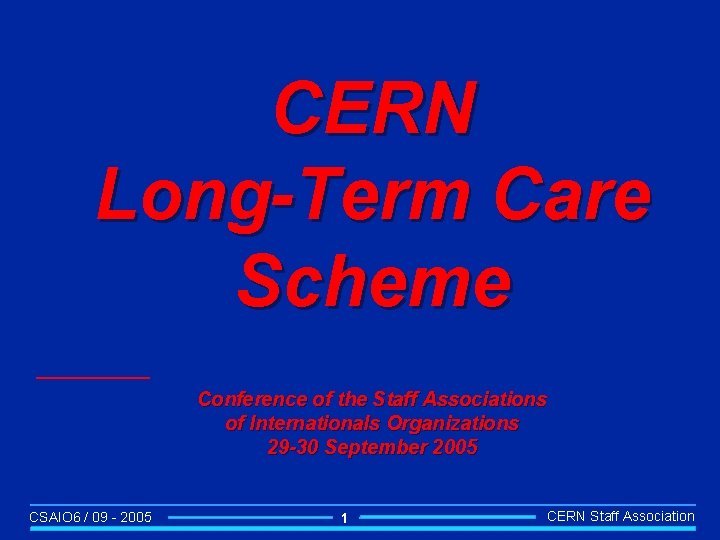 CERN
Long-Term Care Scheme

Conference of the Staff Associations of Internationals Organizations
29-30 September 2005

CSAIO6 / 09 - 2005
1
CERN Staff Association